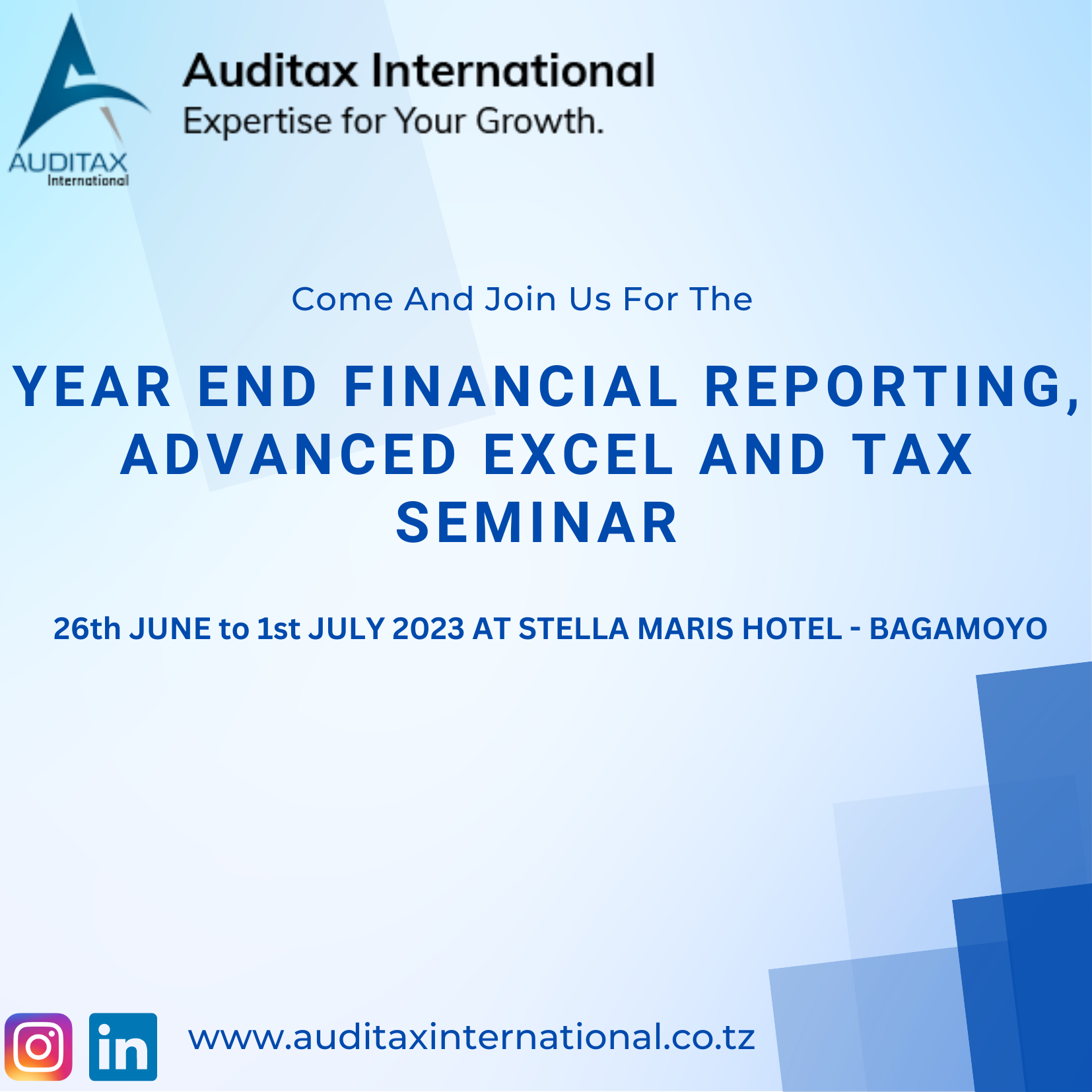 AUDITAX
International

Auditax International
Expertise for Your Growth.

Come And Join Us For The

YEAR END FINANCIAL REPORTING, ADVANCED EXCEL AND TAX SEMINAR

26th JUNE to 1st JULY 2023 AT STELLA MARIS HOTEL - BAGAMOYO

in

www.auditaxinternational.co.tz